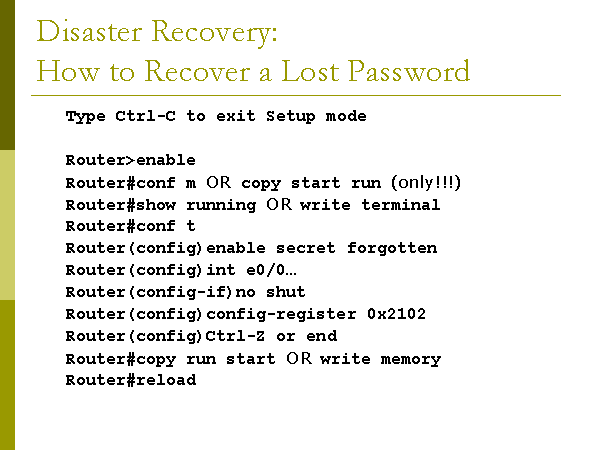 Disaster Recovery:
How to Recover a Lost Password

Type Ctrl-C to exit Setup mode

Router>enable
Router#conf m OR copy start run (only!!!)
Router#show running OR write terminal
Router#conf t
Router(config)enable secret forgotten
Router(config)int e0/0…
Router(config-if)no shut
Router(config)config-register 0x2102
Router(config)Ctrl-Z or end
Router#copy run start OR write memory
Router#reload